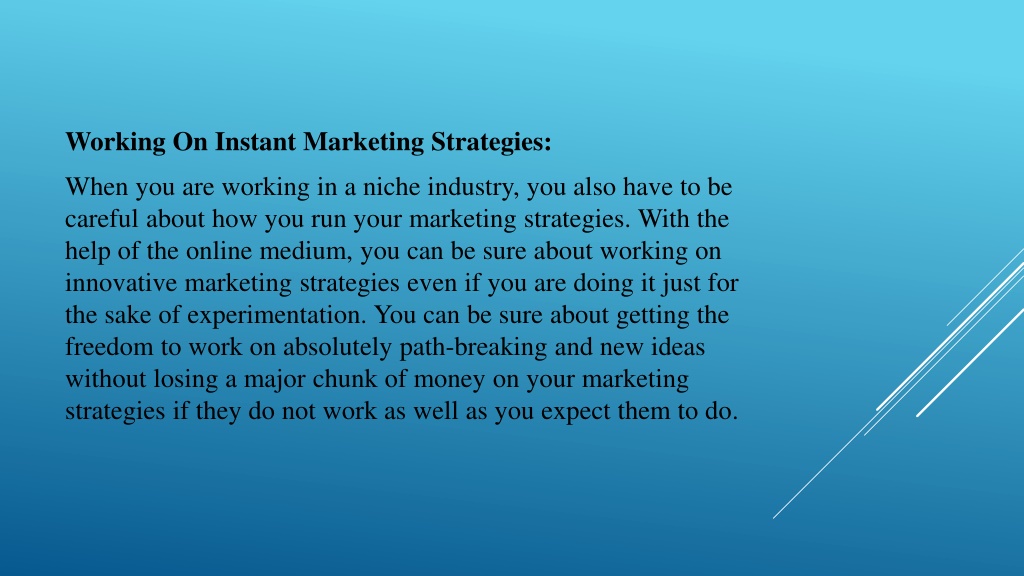 Working On Instant Marketing Strategies:

When you are working in a niche industry, you also have to be careful about how you run your marketing strategies. With the help of the online medium, you can be sure about working on innovative marketing strategies even if you are doing it just for the sake of experimentation. You can be sure about getting the freedom to work on absolutely path-breaking and new ideas without losing a major chunk of money on your marketing strategies if they do not work as well as you expect them to do.